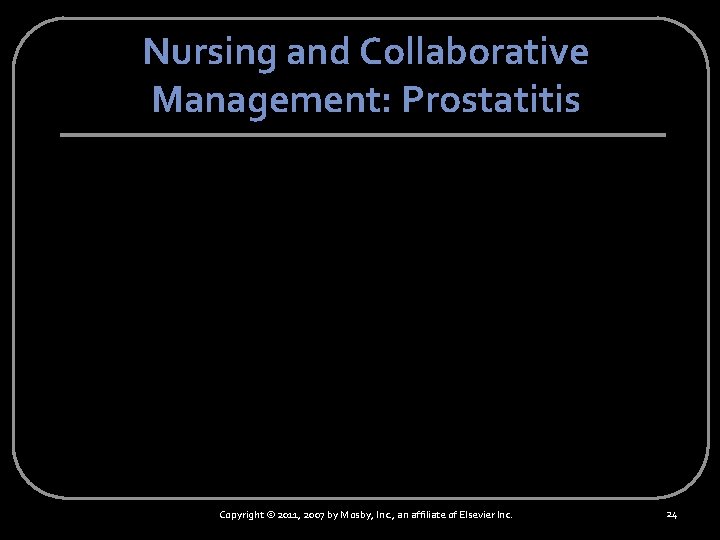 Nursing and Collaborative Management: Prostatitis

Copyright © 2011, 2007 by Mosby, Inc., an affiliate of Elsevier Inc.

24